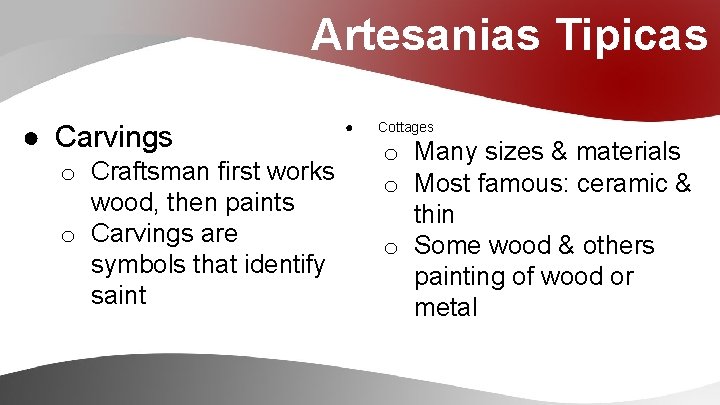 Artesanias Tipicas

● Carvings
  ○ Craftsman first works wood, then paints
  ○ Carvings are symbols that identify saint

● Cottages
  ○ Many sizes & materials
  ○ Most famous: ceramic & thin
  ○ Some wood & others painting of wood or metal